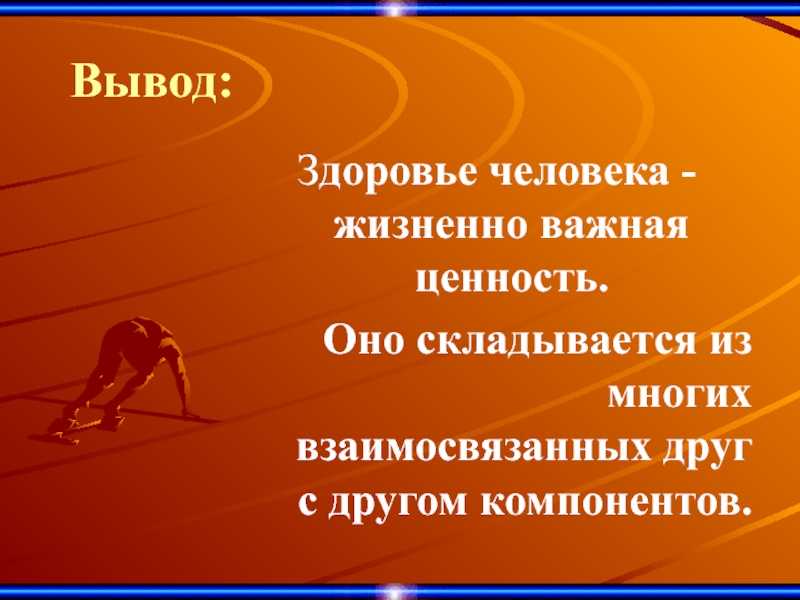 Вывод:

Здоровье человека - жизненно важная ценность.

Оно складывается из многих взаимосвязанных друг с другом компонентов.